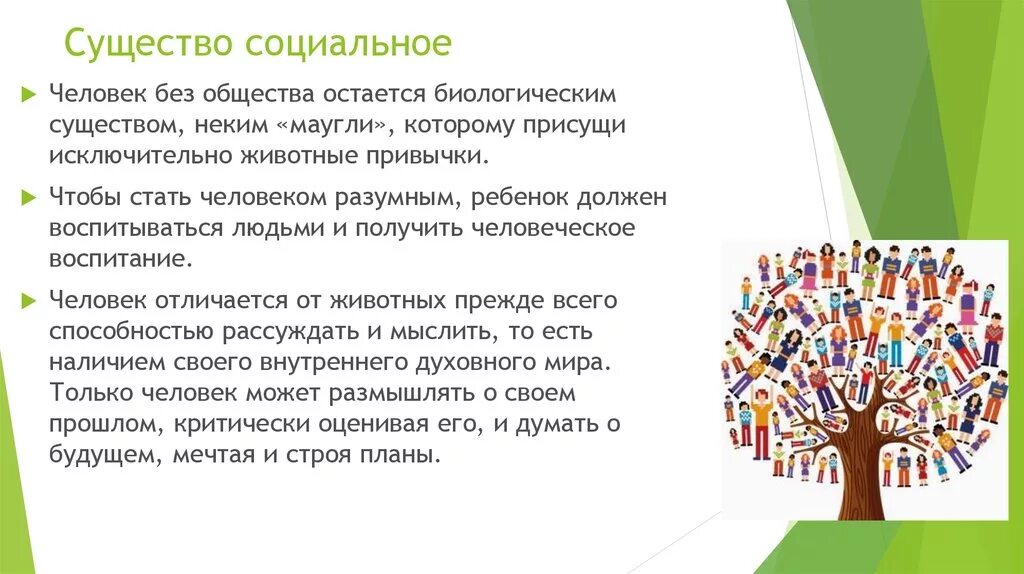 Существо социальное

Человек без общества остается биологическим существом, неким «маугли», которому присущи исключительно животные привычки.

Чтобы стать человеком разумным, ребенок должен воспитываться людьми и получить человеческое воспитание.

Человек отличается от животных прежде всего способностью рассуждать и мыслить, то есть наличием своего внутреннего духовного мира. Только человек может размышлять о своем прошлом, критически оценивая его, и думать о будущем, мечтая и строя планы.